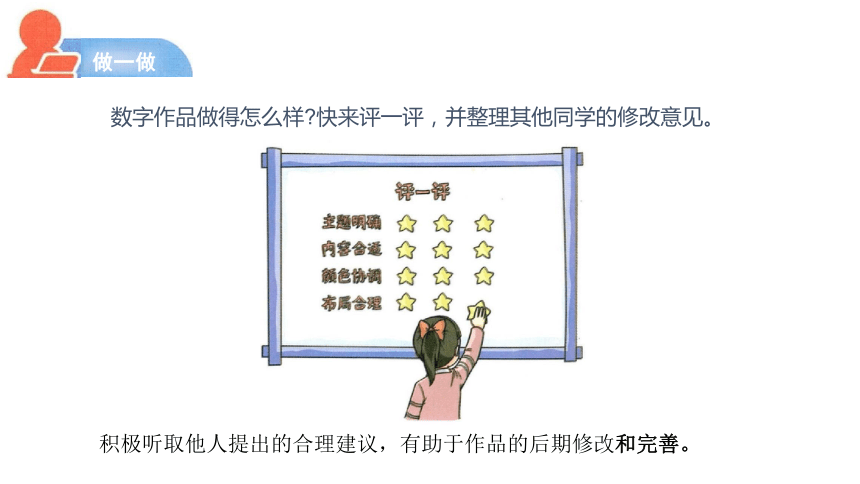 做一做

数字作品做得怎么样?快来评一评，并整理其他同学的修改意见。

评一评

主题明确

内容合适

颜色协调

布局合理

积极听取他人提出的合理建议，有助于作品的后期修改和完善。